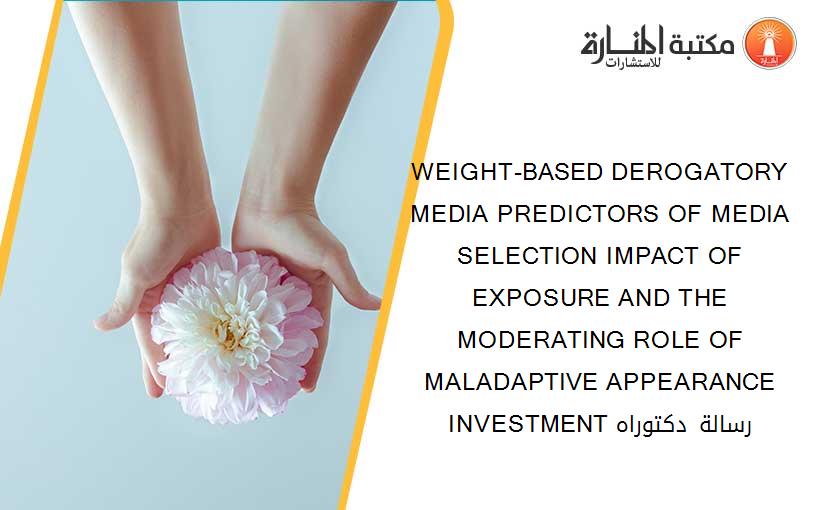 مكتبة المنارة للاستشارات

WEIGHT-BASED DEROGATORY MEDIA PREDICTORS OF MEDIA SELECTION IMPACT OF EXPOSURE AND THE MODERATING ROLE OF MALADAPTIVE APPEARANCE INVESTMENT رسالة دكتوراه